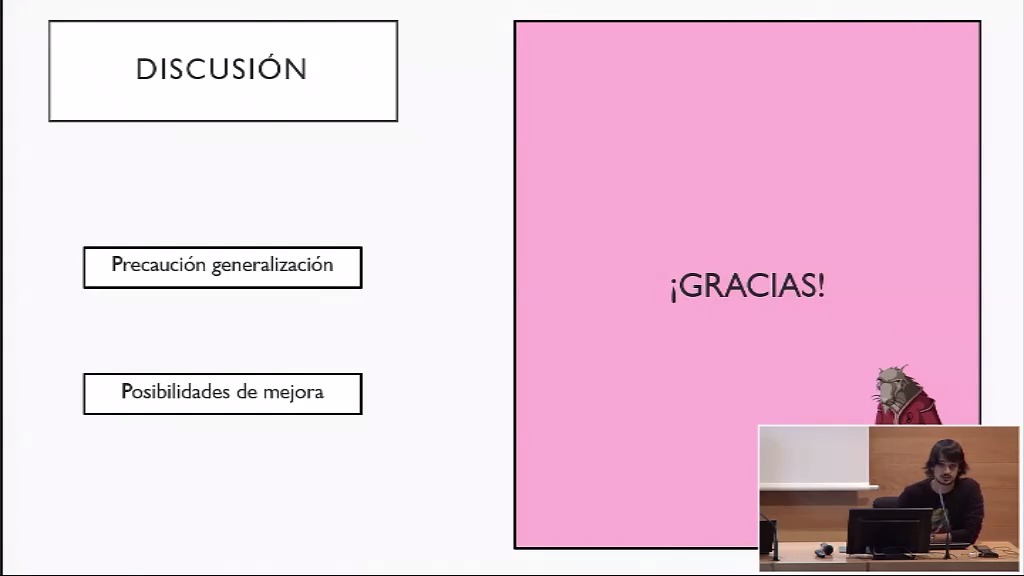 DISCUSIÓN

Precaución generalización

Posibilidades de mejora

¡GRACIAS!